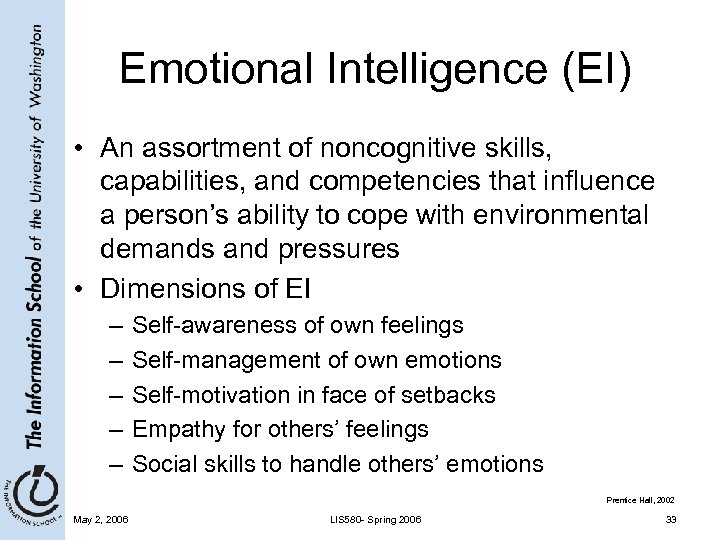 The Information School of the University of Washington

THE INFORMATION SCHOOL

Emotional Intelligence (EI)

• An assortment of noncognitive skills, capabilities, and competencies that influence a person's ability to cope with environmental demands and pressures
• Dimensions of EI
– Self-awareness of own feelings
– Self-management of own emotions
– Self-motivation in face of setbacks
– Empathy for others' feelings
– Social skills to handle others' emotions

Prentice Hall, 2002

May 2, 2006

LIS580- Spring 2006

33